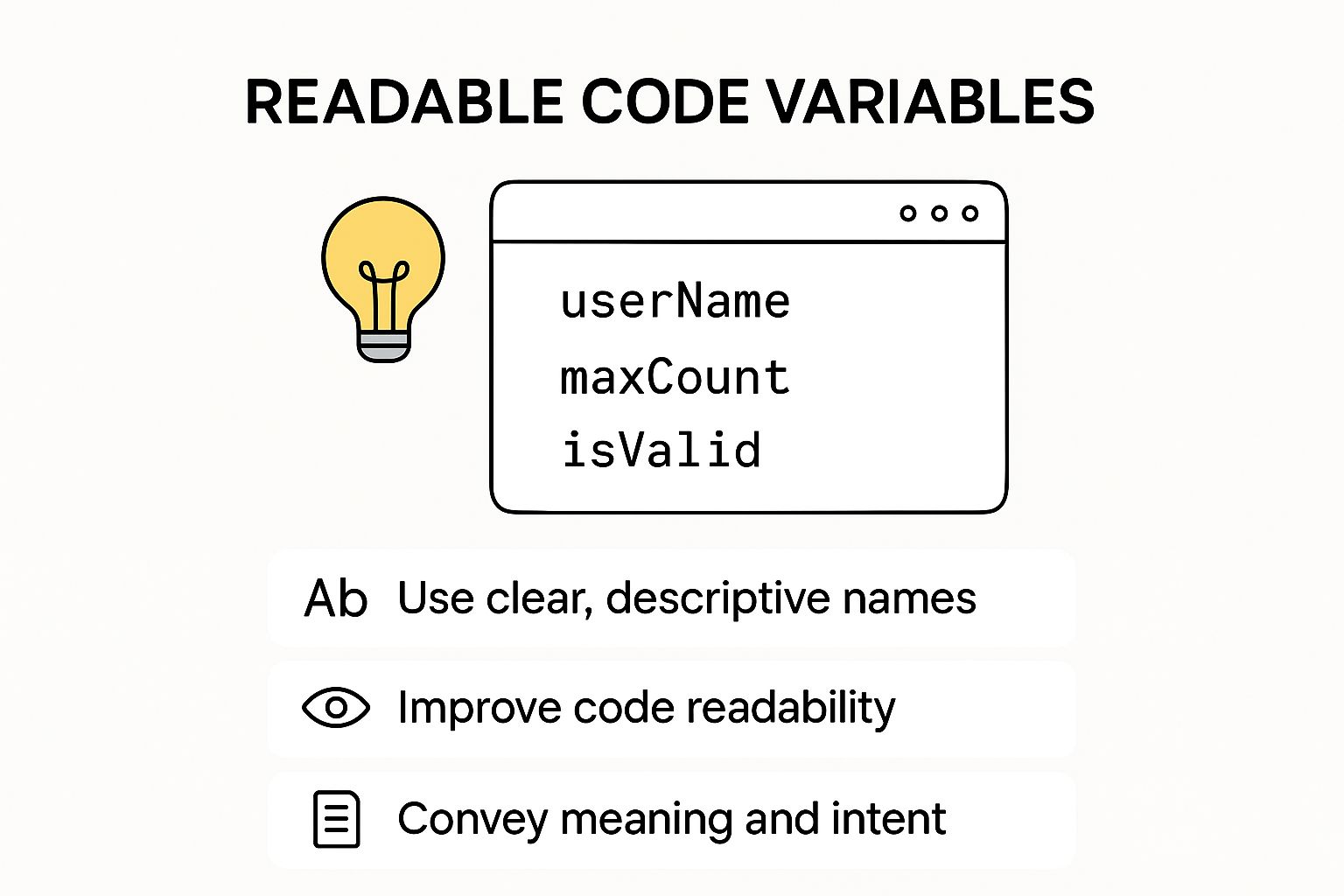 READABLE CODE VARIABLES

userName
maxCount
isValid

Ab Use clear, descriptive names

Improve code readability

Convey meaning and intent